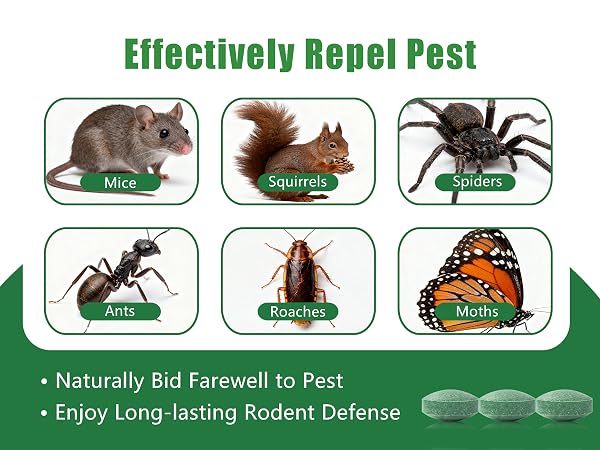 Effectively Repel Pest

Mice

Squirrels

Spiders

Ants

Roaches

Moths

• Naturally Bid Farewell to Pest
• Enjoy Long-lasting Rodent Defense